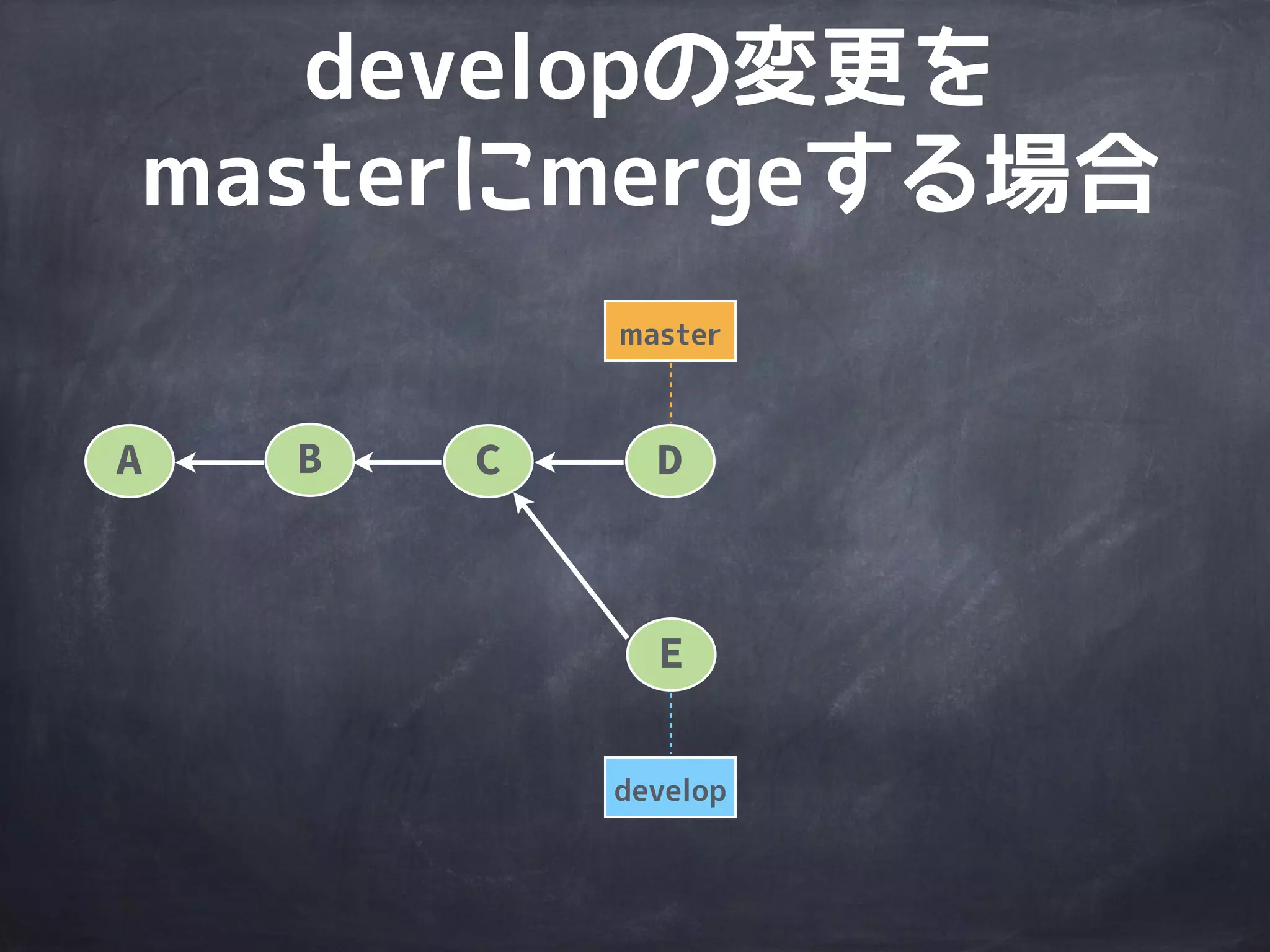 developの変更を
masterにmergeする場合

master

A B C D

E

develop